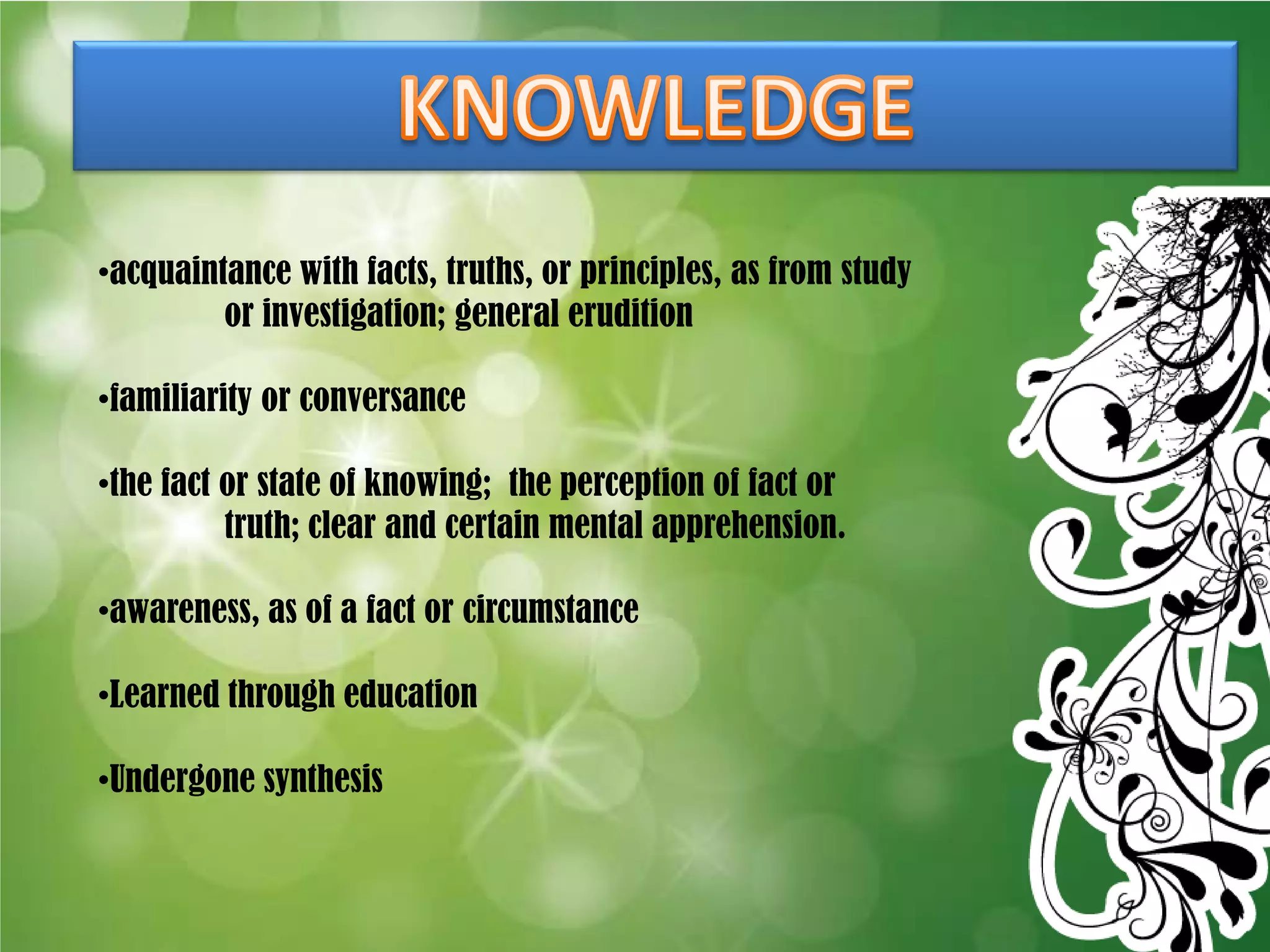 KNOWLEDGE

•acquaintance with facts, truths, or principles, as from study or investigation; general erudition

•familiarity or conversance

•the fact or state of knowing; the perception of fact or truth; clear and certain mental apprehension.

•awareness, as of a fact or circumstance

•Learned through education

•Undergone synthesis